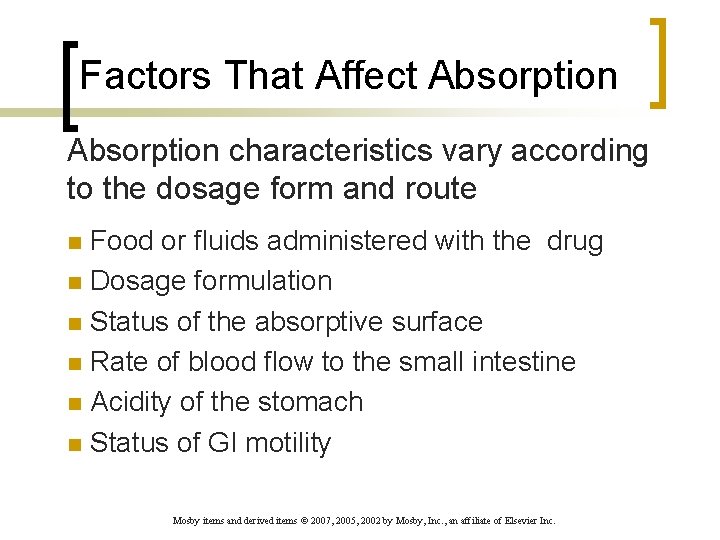 Factors That Affect Absorption

Absorption characteristics vary according to the dosage form and route

- Food or fluids administered with the drug
- Dosage formulation
- Status of the absorptive surface
- Rate of blood flow to the small intestine
- Acidity of the stomach
- Status of GI motility

Mosby items and derived items © 2007, 2005, 2002 by Mosby, Inc., an affiliate of Elsevier Inc.